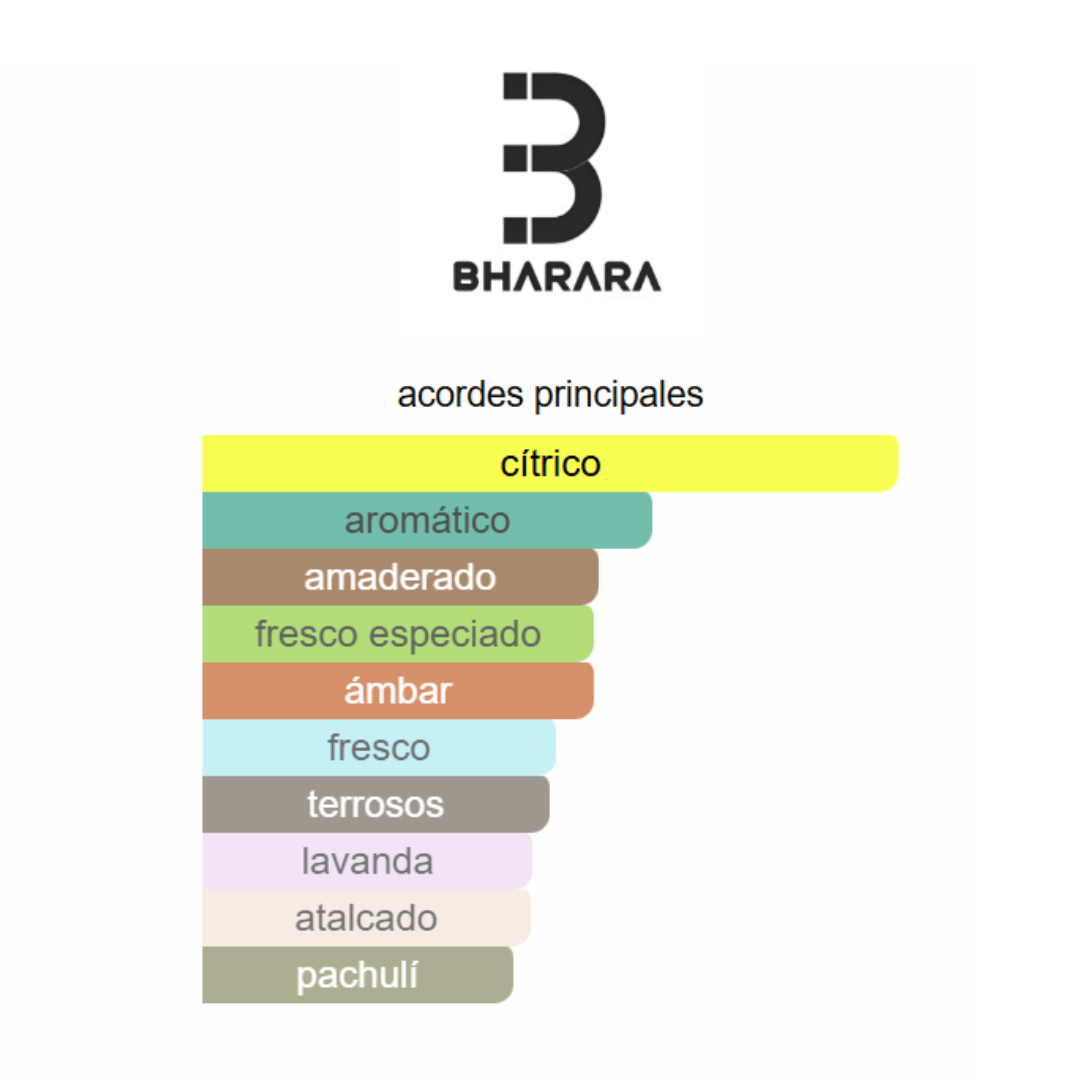 BHARARA

acordes principales

cítrico
aromático
amaderado
fresco especiado
ámbar
fresco
terrosos
lavanda
atalcado
pachulí